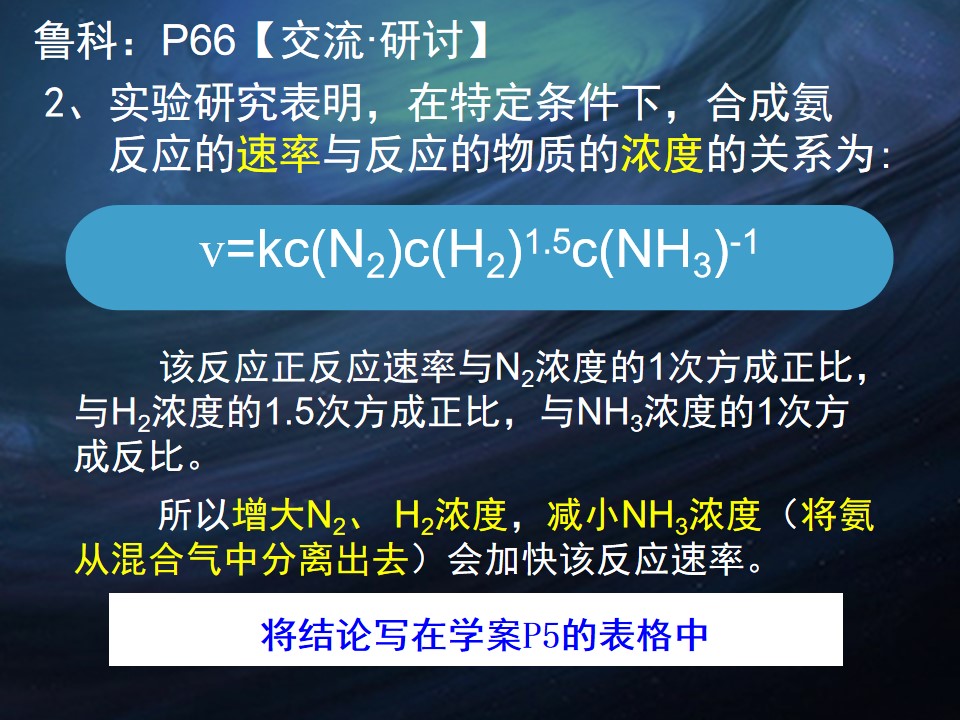 鲁科：P66【交流·研讨】

2、实验研究表明，在特定条件下，合成氨反应的速率与反应的物质的浓度的关系为：

$v=kc(N_2)c(H_2)^{1.5}c(NH_3)^{-1}$

该反应正反应速率与$N_2$浓度的1次方成正比，与$H_2$浓度的1.5次方成正比，与$NH_3$浓度的1次方成反比。

所以增大$N_2$、$H_2$浓度，减小$NH_3$浓度（将氨从混合气中分离出去）会加快该反应速率。

将结论写在学案P5的表格中